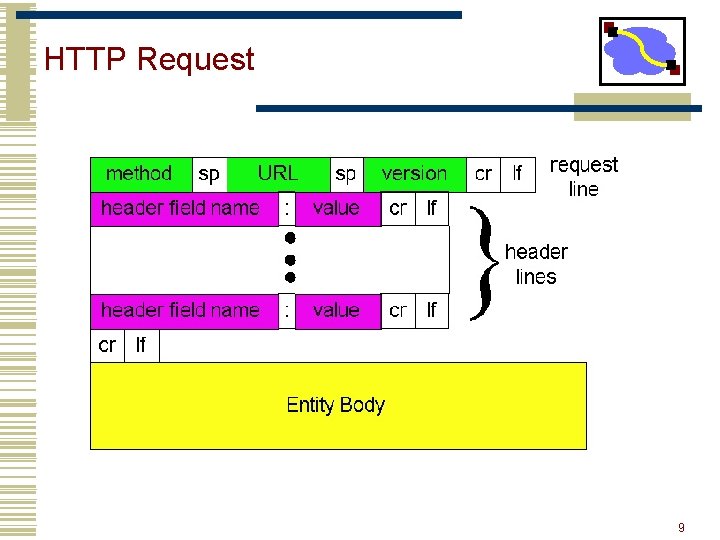 HTTP Request

method sp URL sp version cr lf

request line

header field name : value cr lf

header lines

header field name : value cr lf

cr lf

Entity Body

9